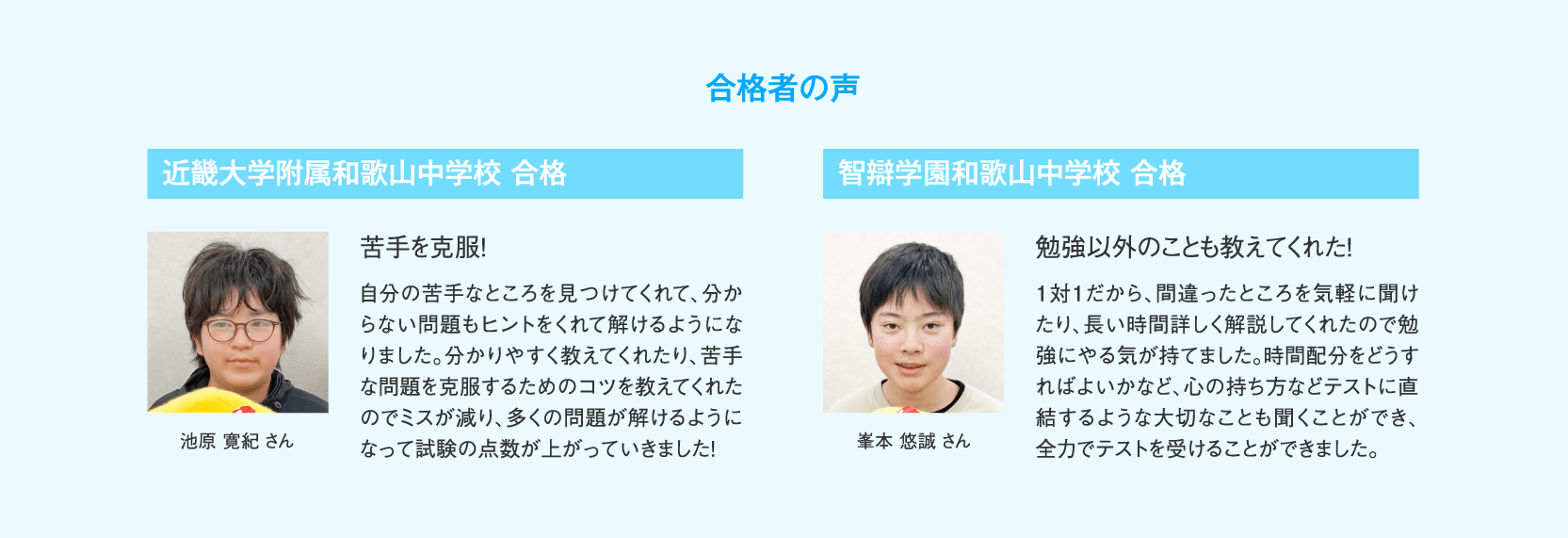 合格者の声

近畿大学附属和歌山中学校 合格

池原 寛紀 さん

苦手を克服!

自分の苦手なところを見つけてくれて、分からない問題もヒントをくれて解けるようになりました。分かりやすく教えてくれたり、苦手な問題を克服するためのコツを教えてくれたのでミスが減り、多くの問題が解けるようになって試験の点数が上がっていきました!

智辯学園和歌山中学校 合格

峯本 悠誠 さん

勉強以外のことも教えてくれた!

1対1だから、間違ったところを気軽に聞けたり、長い時間詳しく解説してくれたので勉強にやる気が持てました。時間配分をどうすればよいかなど、心の持ち方などテストに直結するような大切なことも聞くことができ、全力でテストを受けることができました。